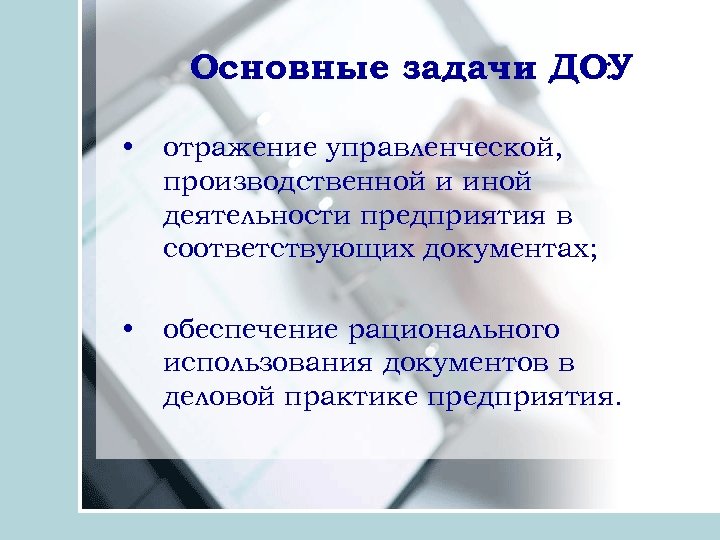 Основные задачи ДОУ

• отражение управленческой, производственной и иной деятельности предприятия в соответствующих документах;

• обеспечение рационального использования документов в деловой практике предприятия.